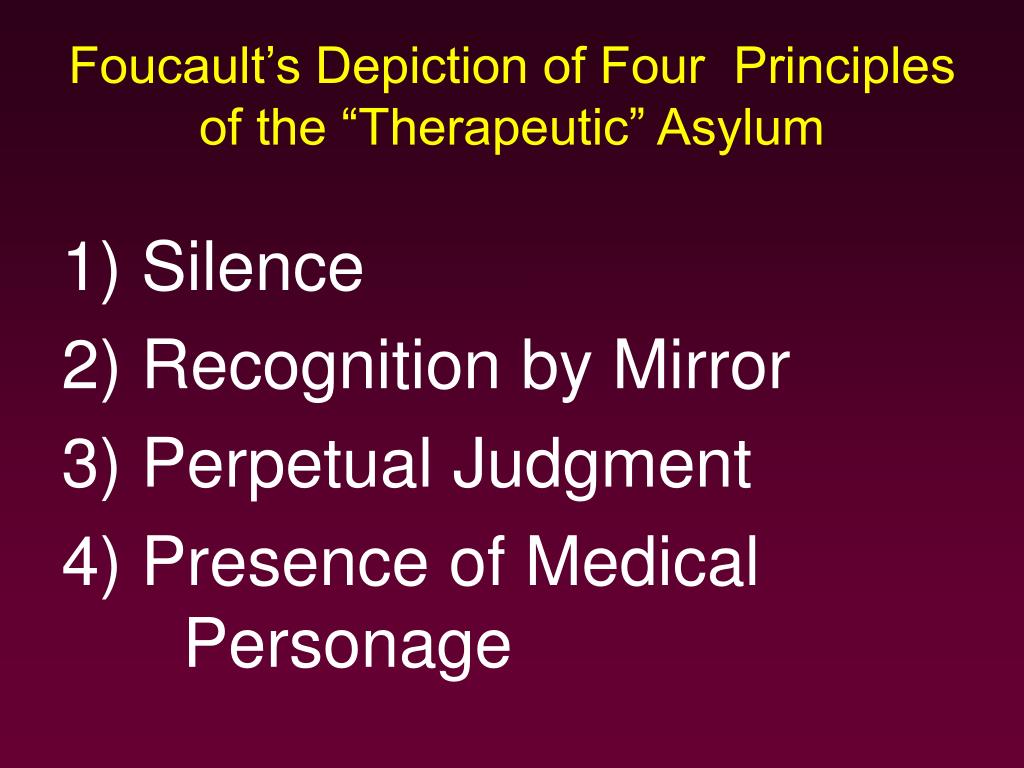 Foucault’s Depiction of Four Principles of the “Therapeutic” Asylum

1) Silence
2) Recognition by Mirror
3) Perpetual Judgment
4) Presence of Medical Personage